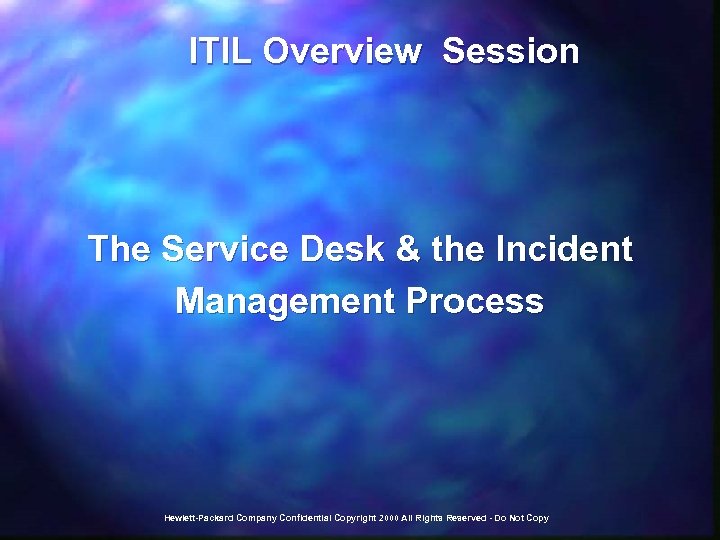 ITIL Overview Session

The Service Desk & the Incident Management Process

Hewlett-Packard Company Confidential Copyright 2000 All Rights Reserved - Do Not Copy